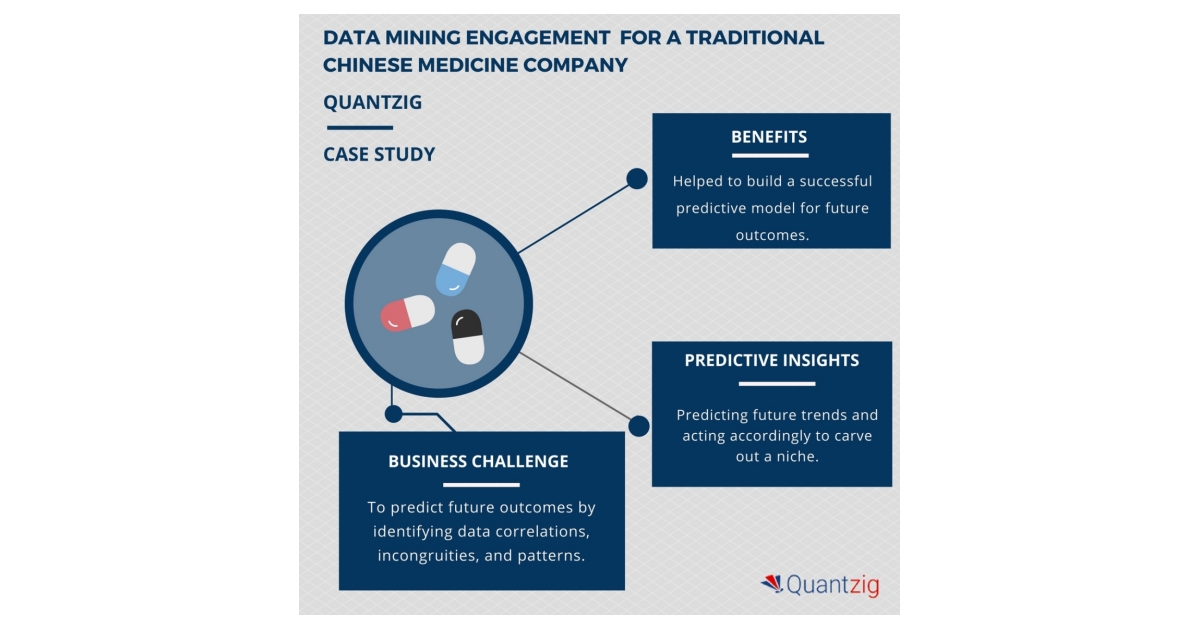 DATA MINING ENGAGEMENT FOR A TRADITIONAL CHINESE MEDICINE COMPANY

QUANTZIG

CASE STUDY

BENEFITS

Helped to build a successful predictive model for future outcomes.

PREDICTIVE INSIGHTS

Predicting future trends and acting accordingly to carve out a niche.

BUSINESS CHALLENGE

To predict future outcomes by identifying data correlations, incongruities, and patterns.

Quantzig